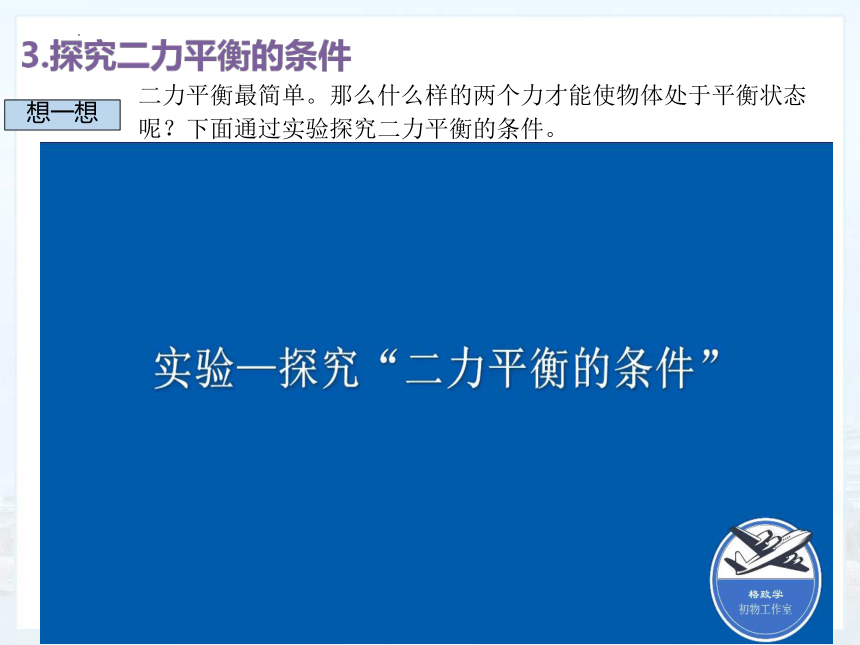 3.探究二力平衡的条件

想一想

二力平衡最简单。那么什么样的两个力才能使物体处于平衡状态呢？下面通过实验探究二力平衡的条件。

实验—探究“二力平衡的条件”

格致学
初物工作室